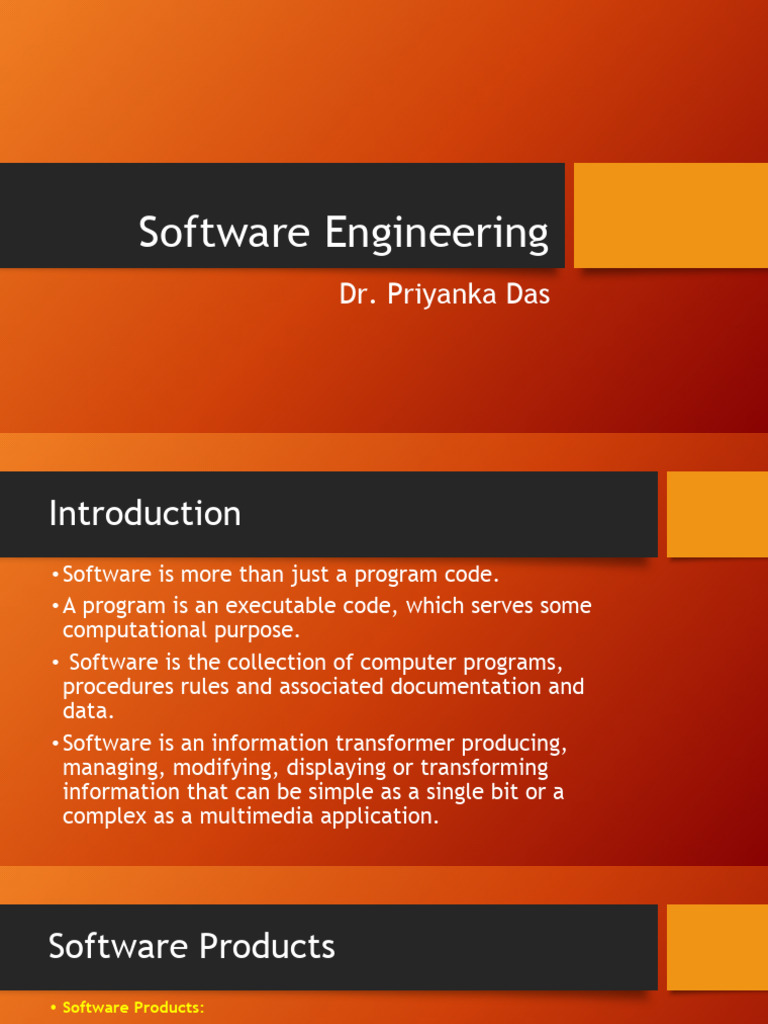 Software Engineering

Dr. Priyanka Das

Introduction

• Software is more than just a program code.
• A program is an executable code, which serves some computational purpose.
• Software is the collection of computer programs, procedures rules and associated documentation and data.
• Software is an information transformer producing, managing, modifying, displaying or transforming information that can be simple as a single bit or a complex as a multimedia application.

Software Products

• Software Products: